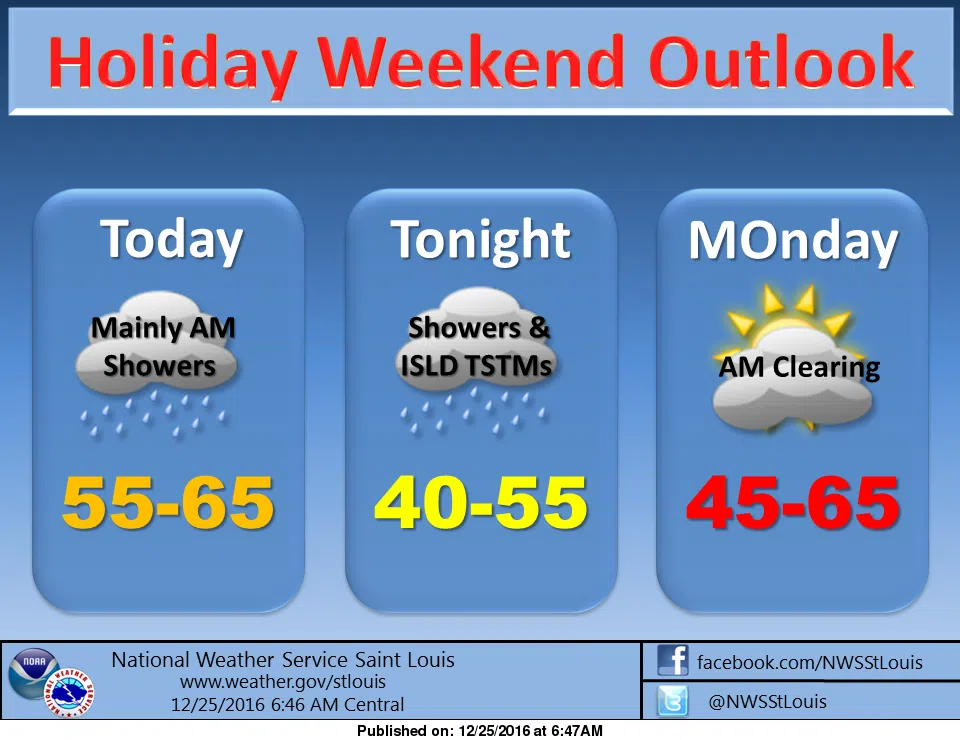 Holiday Weekend Outlook

Today
Mainly AM Showers
55-65

Tonight
Showers & ISLD TSTMs
40-55

MOnday
AM Clearing
45-65

NOAA
NATIONAL WEATHER SERVICE
National Weather Service Saint Louis
www.weather.gov/stlouis
12/25/2016 6:46 AM Central

facebook.com/NWSStLouis
@NWSStLouis

Published on: 12/25/2016 at 6:47AM